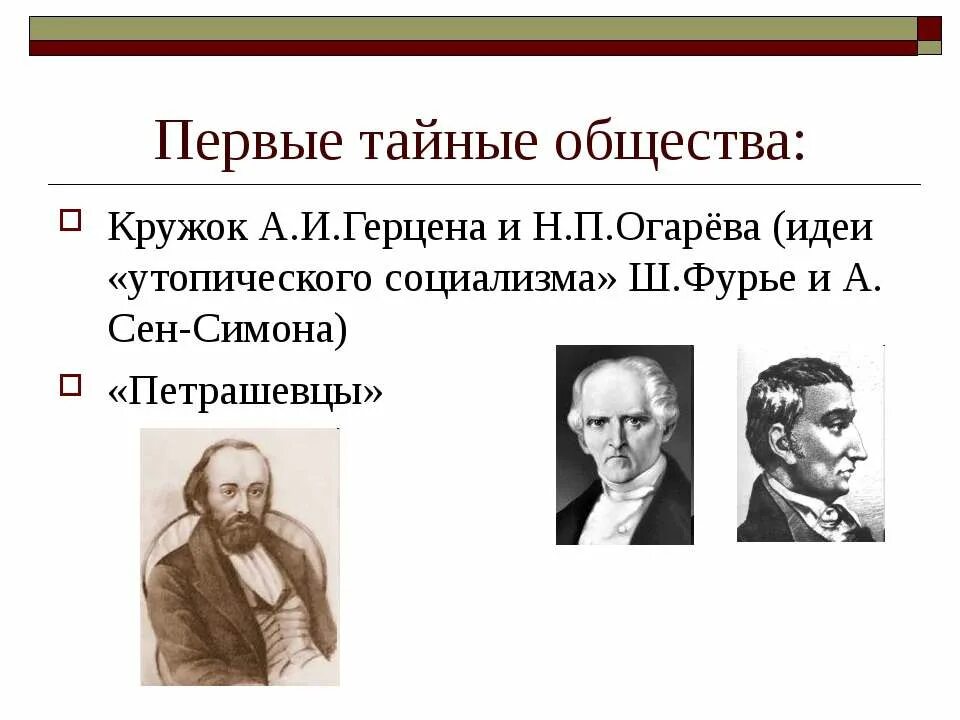 Первые тайные общества:

Кружок А.И.Герцена и Н.П.Огарёва (идеи «утопического социализма» Ш.Фурье и А. Сен-Симона)

«Петрашевцы»